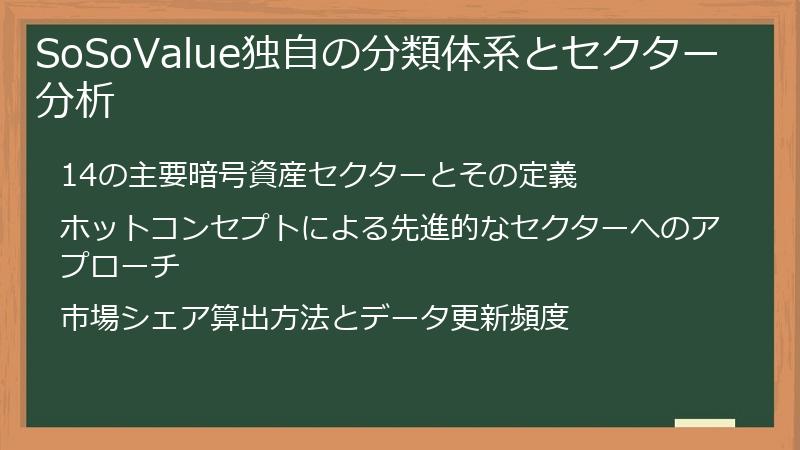 SoSoValue独自の分類体系とセクター分析

14の主要暗号資産セクターとその定義

ホットコンセプトによる先進的なセクターへのアプローチ

市場シェア算出方法とデータ更新頻度